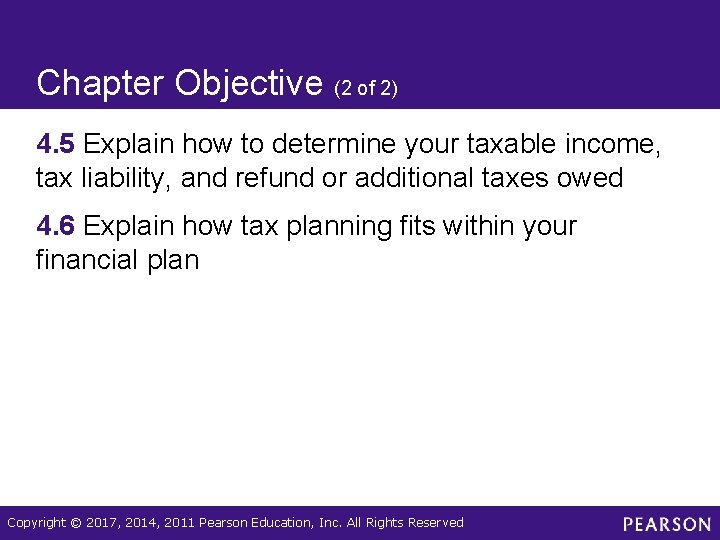 Chapter Objective (2 of 2)

4.5 Explain how to determine your taxable income, tax liability, and refund or additional taxes owed

4.6 Explain how tax planning fits within your financial plan

Copyright © 2017, 2014, 2011 Pearson Education, Inc. All Rights Reserved

PEARSON